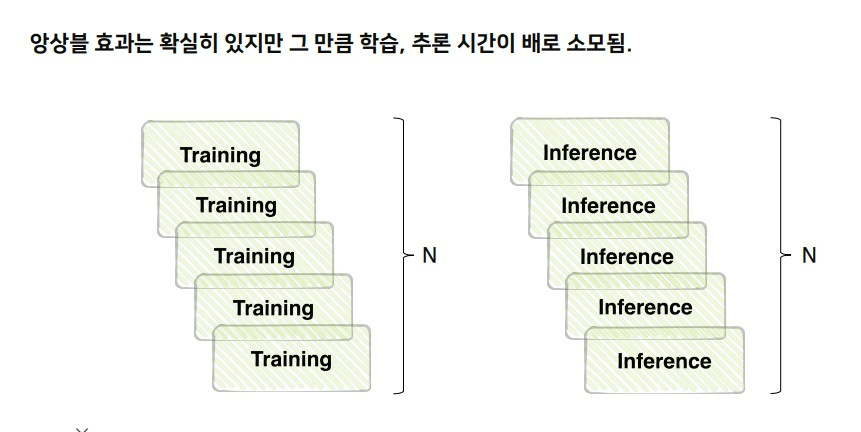 앙상블 효과는 확실히 있지만 그 만큼 학습, 추론 시간이 배로 소모됨.

Training
Training
Training
Training
Training

N

Inference
Inference
Inference
Inference
Inference

N